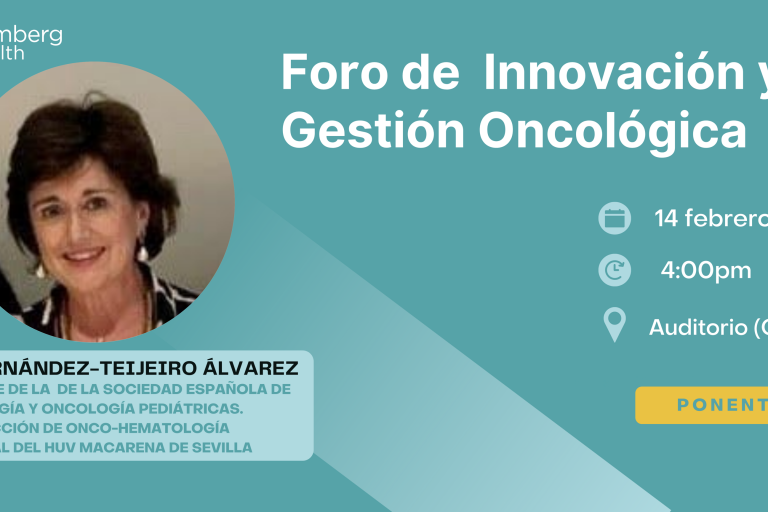 mberg
lth

Foro de Innovación y
Gestión Oncológica

14 febrero

4:00pm

Auditorio (C

PONENT

RNÁNDEZ-TEIJEIRO ÁLVAREZ
E DE LA DE LA SOCIEDAD ESPAÑOLA DE
GÍA Y ONCOLOGÍA PEDIÁTRICAS.
CCIÓN DE ONCO-HEMATOLOGÍA
AL DEL HUV MACARENA DE SEVILLA